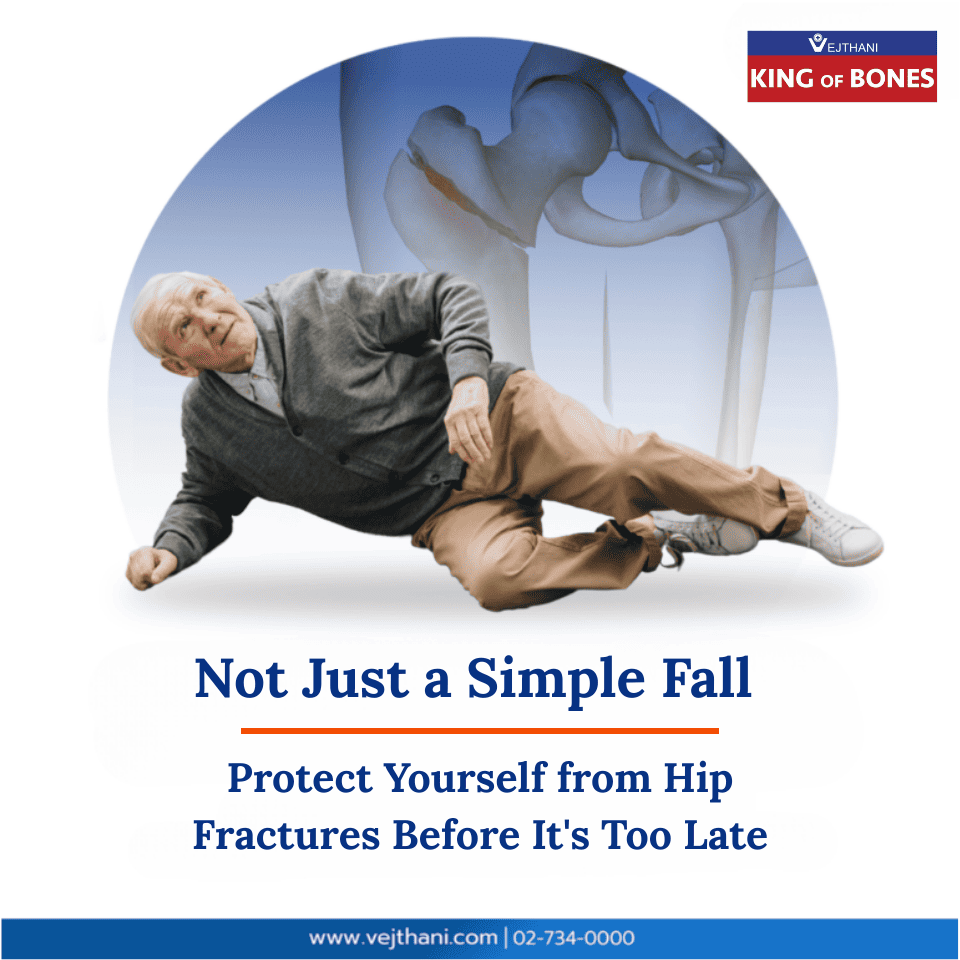 VEJTHANI
KING OF BONES

Not Just a Simple Fall

Protect Yourself from Hip Fractures Before It's Too Late

www.vejthani.com | 02-734-0000